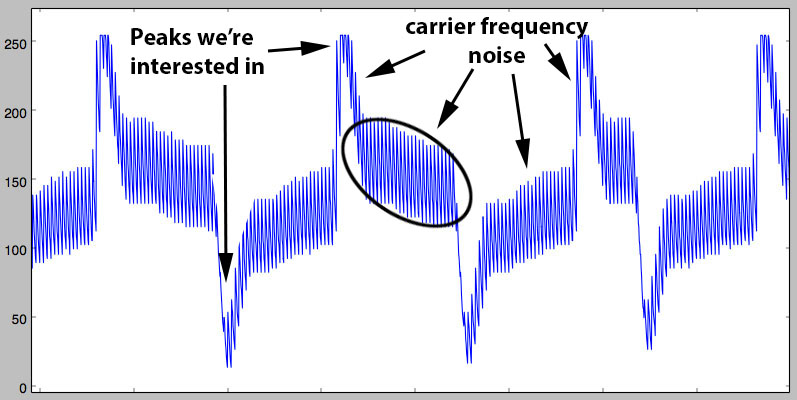 Peaks we're interested in

carrier frequency noise

250
200
150
100
50
0